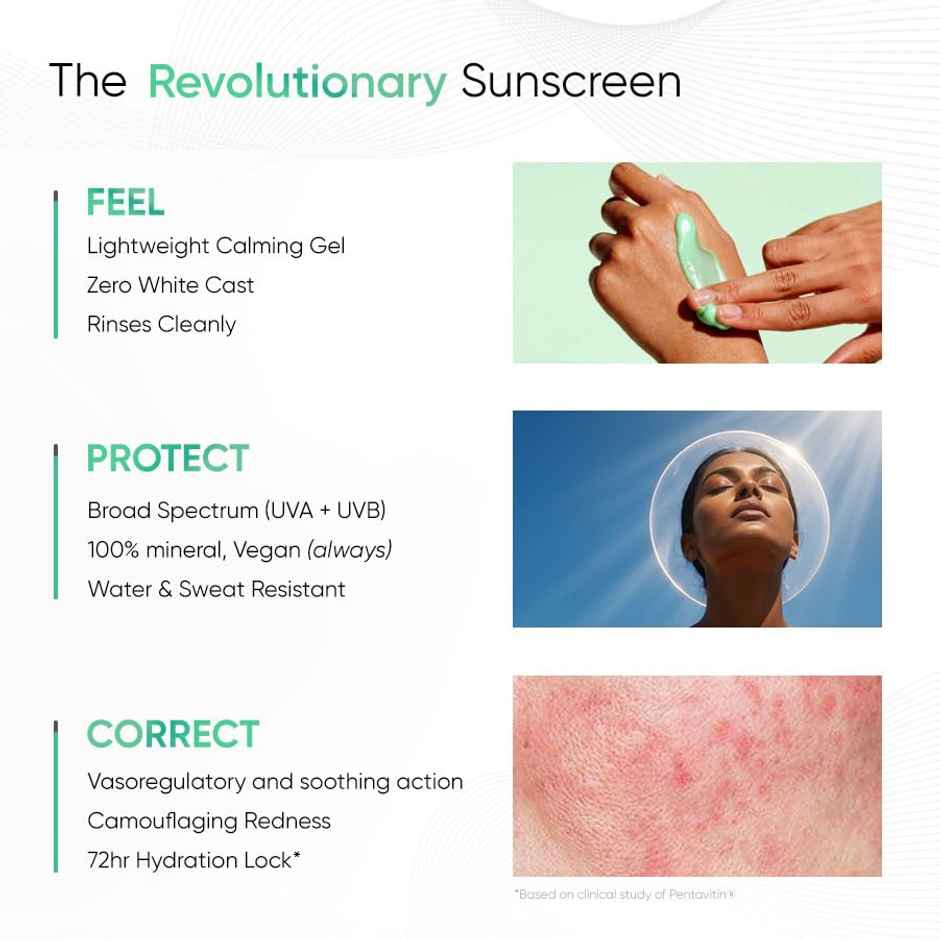 The Revolutionary Sunscreen

FEEL
Lightweight Calming Gel
Zero White Cast
Rinses Cleanly

PROTECT
Broad Spectrum (UVA + UVB)
100% mineral, Vegan (always)
Water & Sweat Resistant

CORRECT
Vasoregulatory and soothing action
Camouflaging Redness
72hr Hydration Lock*

*Based on clinical study of Pentavitin®